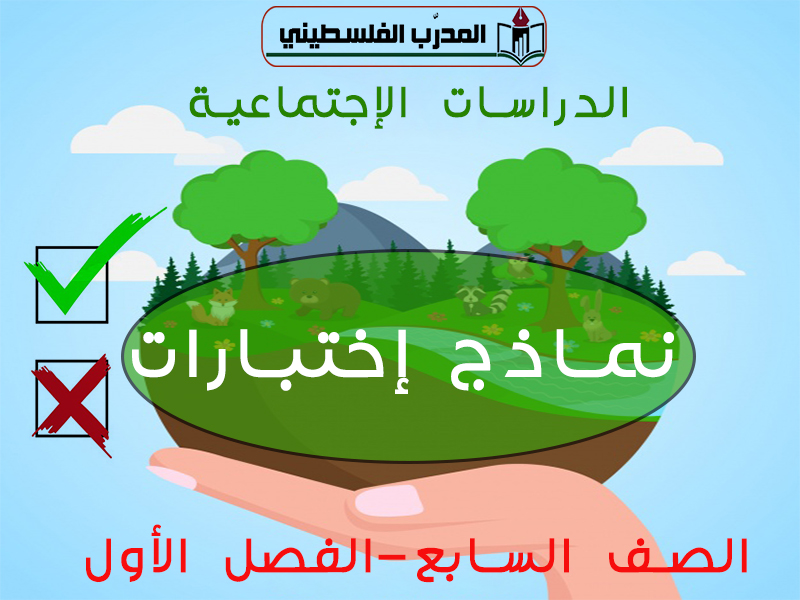 المدرّب الفلسطيني

الدراسات الإجتماعية

نماذج إختبارات

الصف السابع-الفصل الأول